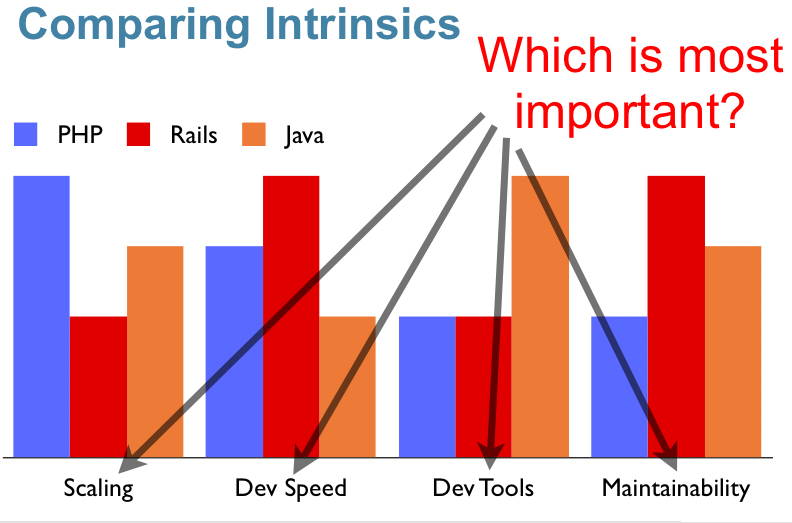 Comparing Intrinsics

Which is most important?

PHP Rails Java

Scaling Dev Speed Dev Tools Maintainability